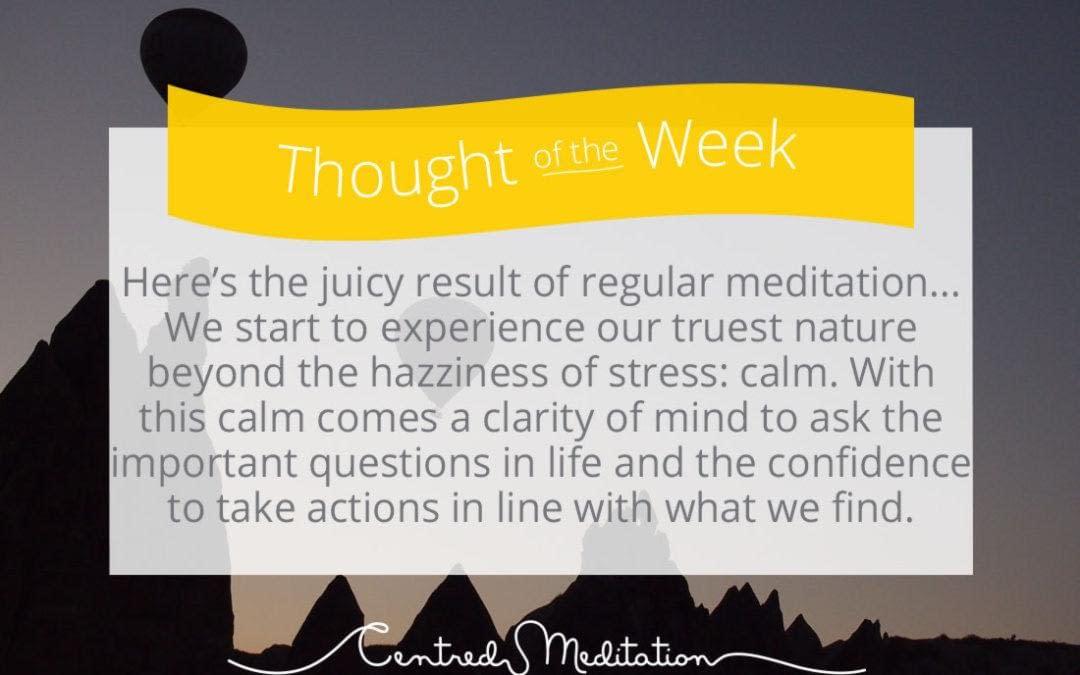 Thought of the Week

Here's the juicy result of regular meditation... We start to experience our truest nature beyond the hazziness of stress: calm. With this calm comes a clarity of mind to ask the important questions in life and the confidence to take actions in line with what we find.

Centred Meditation